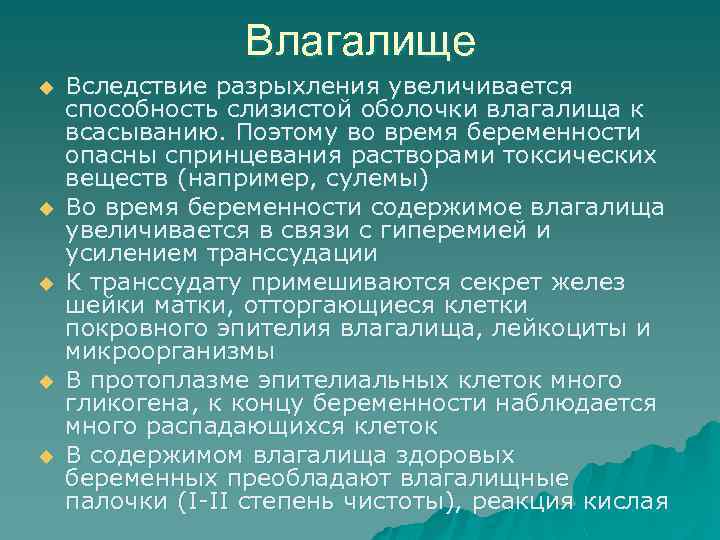 Влагалище

Вследствие разрыхления увеличивается способность слизистой оболочки влагалища к всасыванию. Поэтому во время беременности опасны спринцевания растворами токсических веществ (например, сулемы)

Во время беременности содержимое влагалища увеличивается в связи с гиперемией и усилением транссудации

К транссудату примешиваются секрет желез шейки матки, отторгающиеся клетки покровного эпителия влагалища, лейкоциты и микроорганизмы

В протоплазме эпителиальных клеток много гликогена, к концу беременности наблюдается много распадающихся клеток

В содержимом влагалища здоровых беременных преобладают влагалищные палочки (I-II степень чистоты), реакция кислая